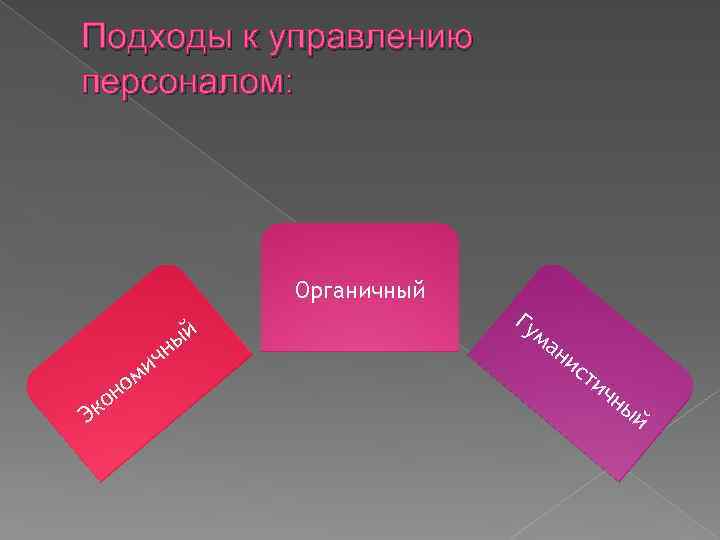 Подходы к управлению персоналом:

Экономичный

Органичный

Гуманистичный